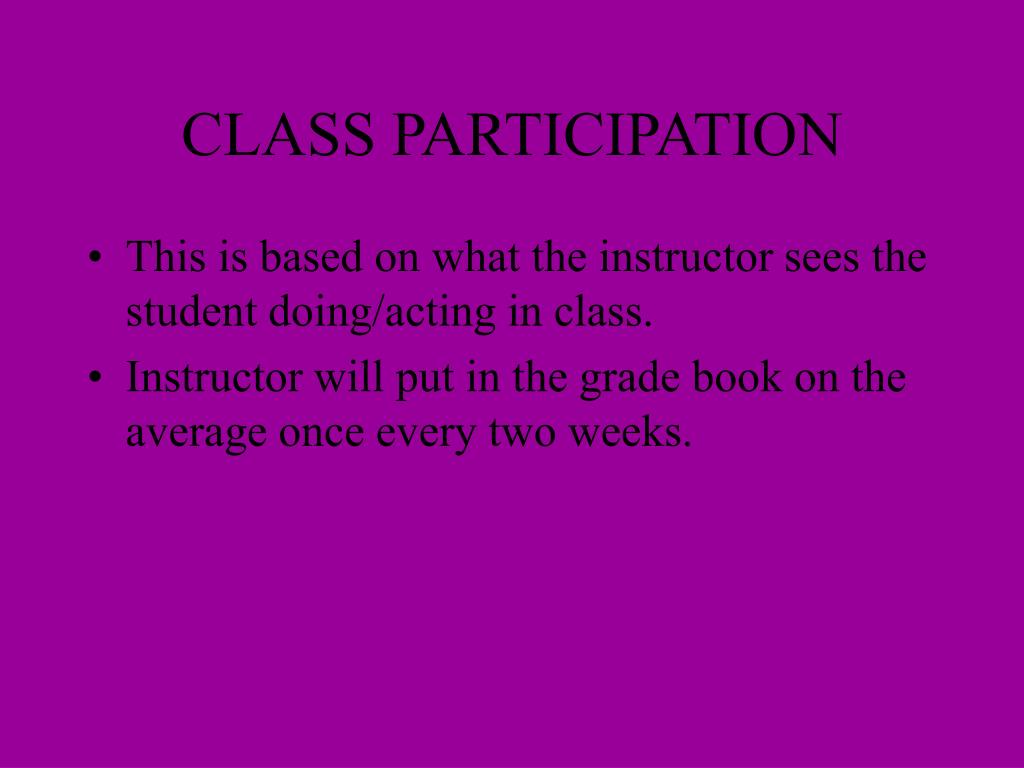 CLASS PARTICIPATION

• This is based on what the instructor sees the student doing/acting in class.
• Instructor will put in the grade book on the average once every two weeks.